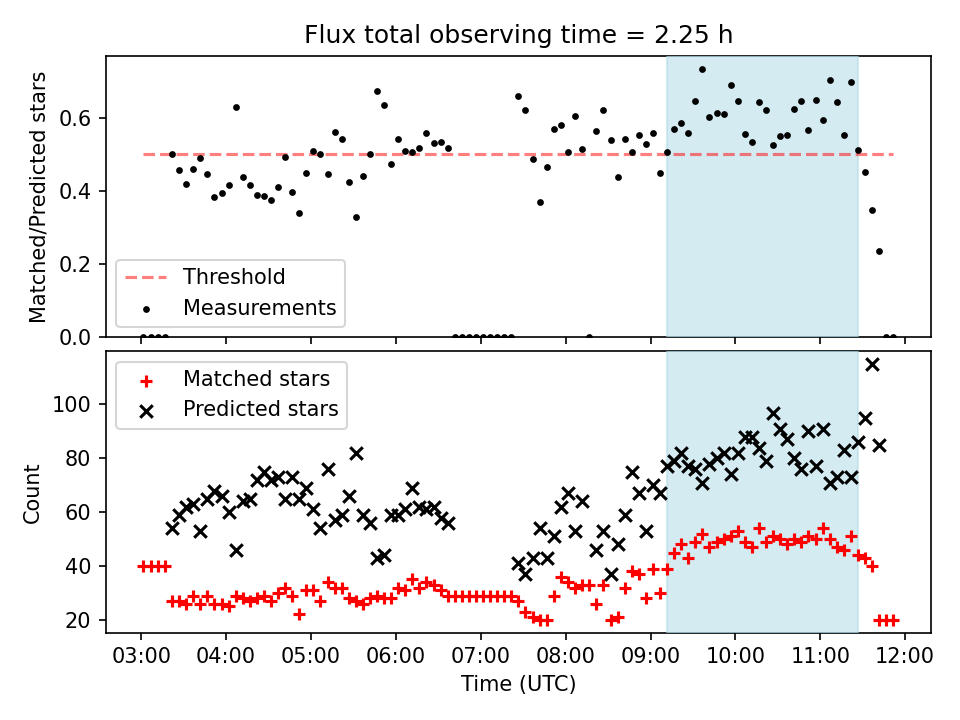 Flux total observing time = 2.25 h

Matched/Predicted stars

0.6
0.4
0.2
0.0

Threshold
Measurements

Matched stars
Predicted stars

Count

100
80
60
40
20

03:00 04:00 05:00 06:00 07:00 08:00 09:00 10:00 11:00 12:00

Time (UTC)